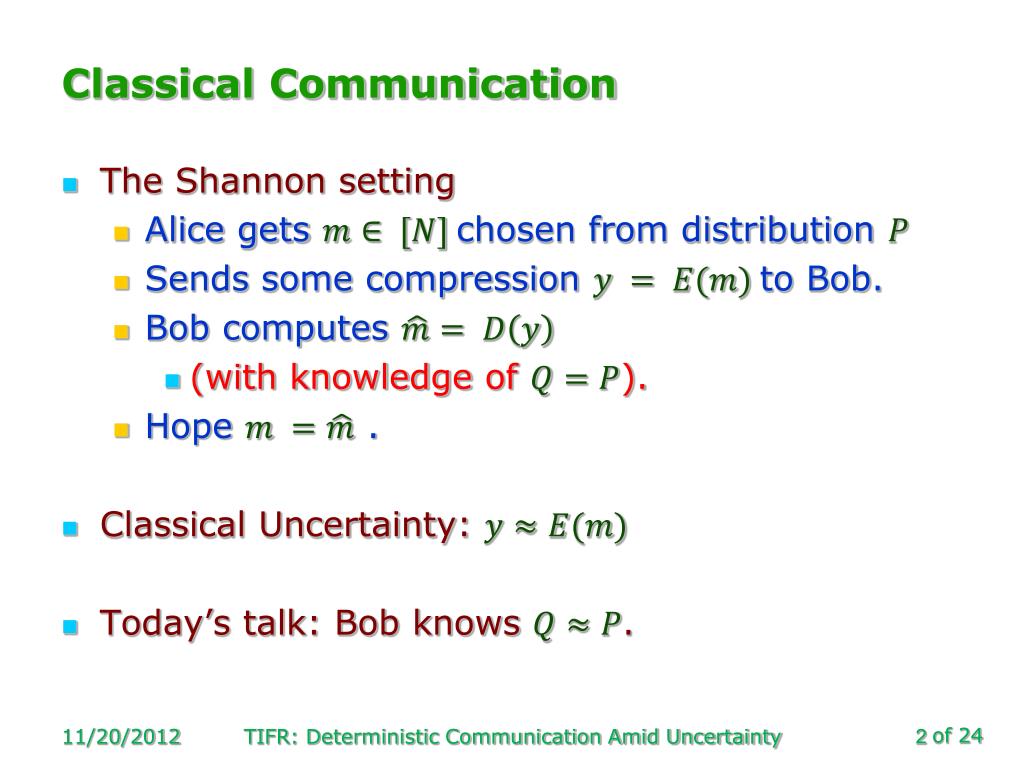 Classical Communication

The Shannon setting
Alice gets $m \in [N]$ chosen from distribution $P$
Sends some compression $y = E(m)$ to Bob.
Bob computes $\hat{m} = D(y)$
(with knowledge of $Q = P$).
Hope $m = \hat{m}$ .

Classical Uncertainty: $y \approx E(m)$

Today's talk: Bob knows $Q \approx P$.

11/20/2012 TIFR: Deterministic Communication Amid Uncertainty 2 of 24